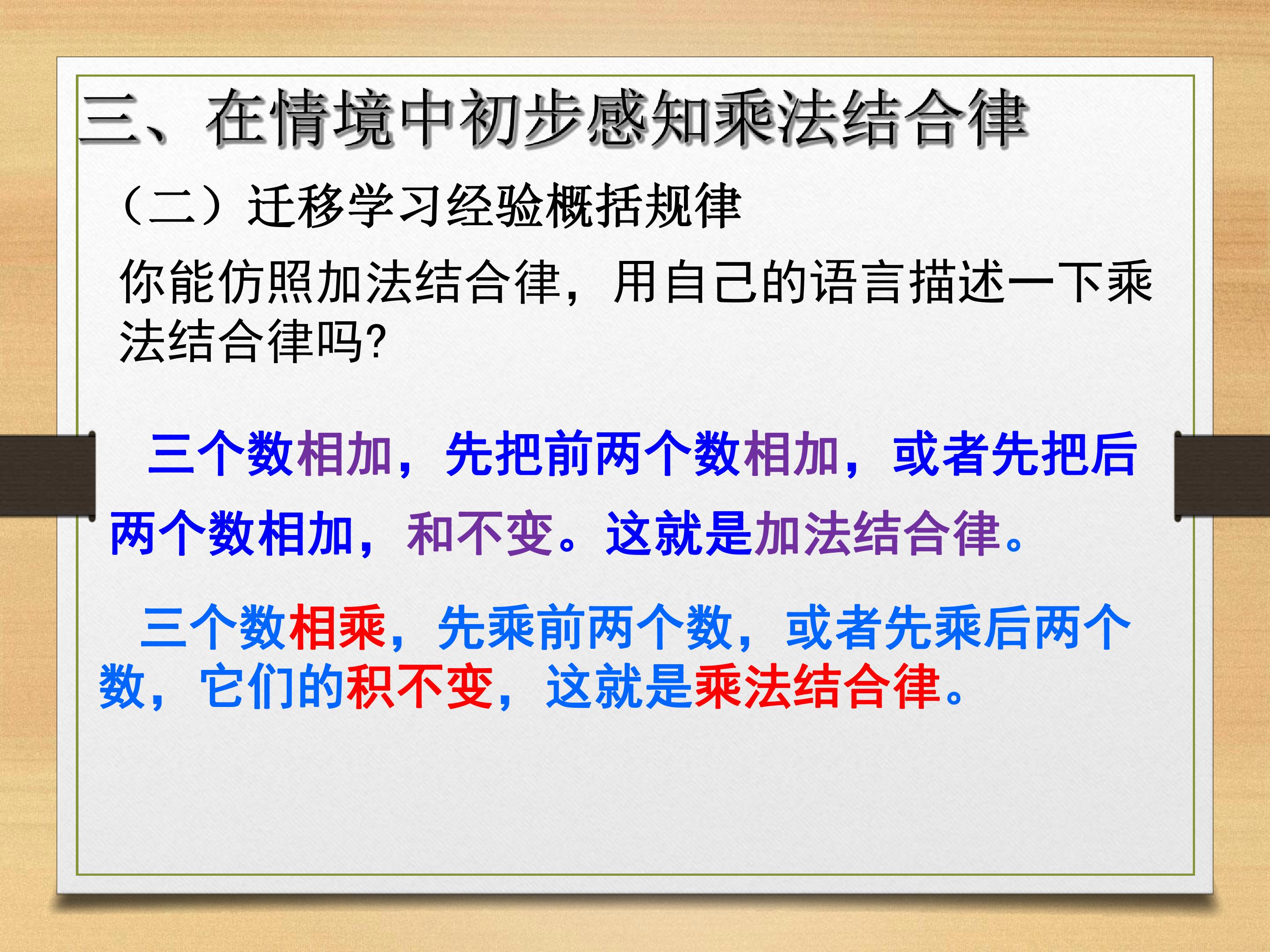 三、在情境中初步感知乘法结合律

（二）迁移学习经验概括规律

你能仿照加法结合律，用自己的语言描述一下乘法结合律吗?

三个数相加，先把前两个数相加，或者先把后两个数相加，和不变。这就是加法结合律。

三个数相乘，先乘前两个数，或者先乘后两个数，它们的积不变，这就是乘法结合律。